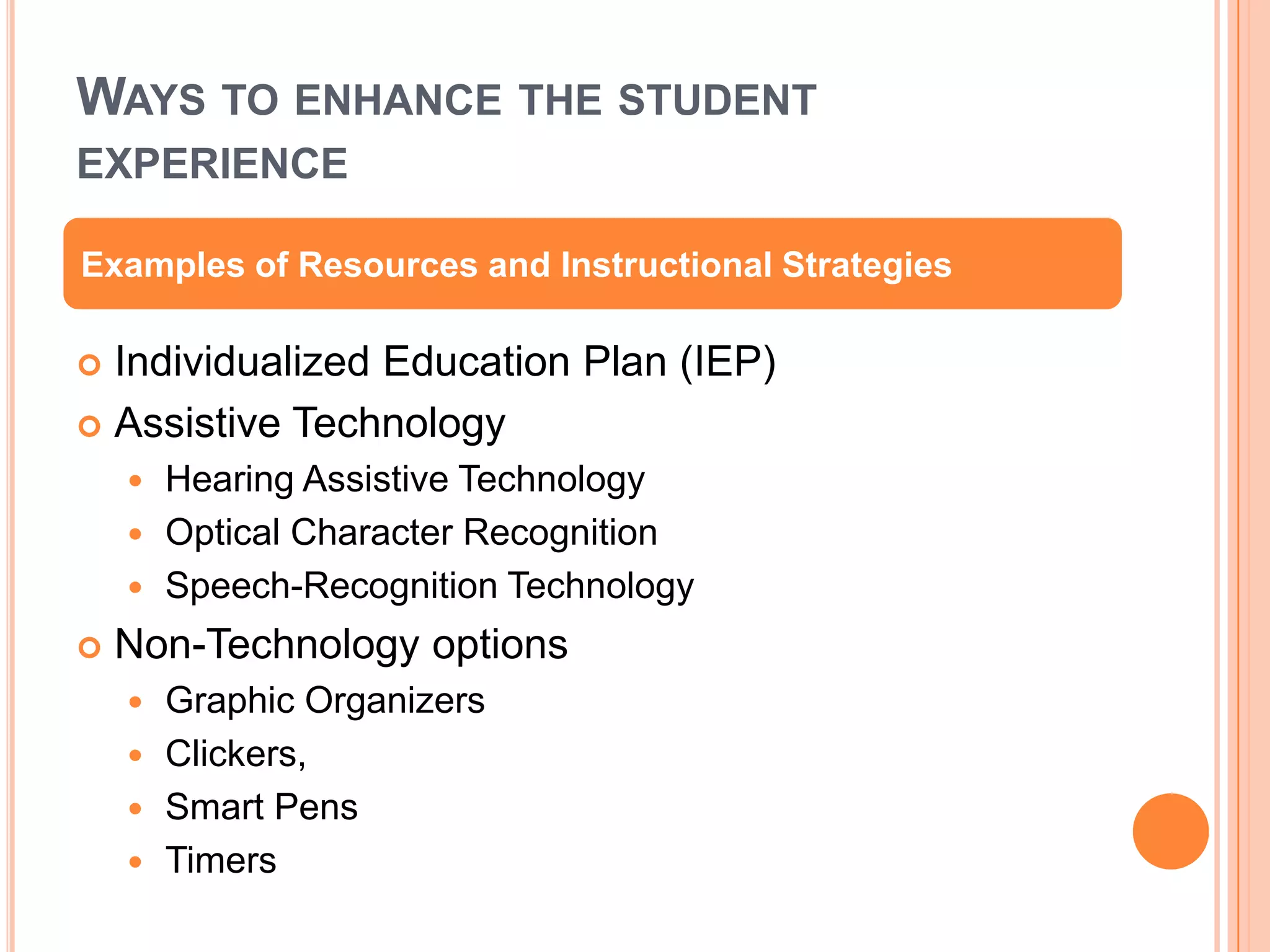 WAYS TO ENHANCE THE STUDENT EXPERIENCE

Examples of Resources and Instructional Strategies

- Individualized Education Plan (IEP)
- Assistive Technology
  - Hearing Assistive Technology
  - Optical Character Recognition
  - Speech-Recognition Technology
- Non-Technology options
  - Graphic Organizers
  - Clickers,
  - Smart Pens
  - Timers